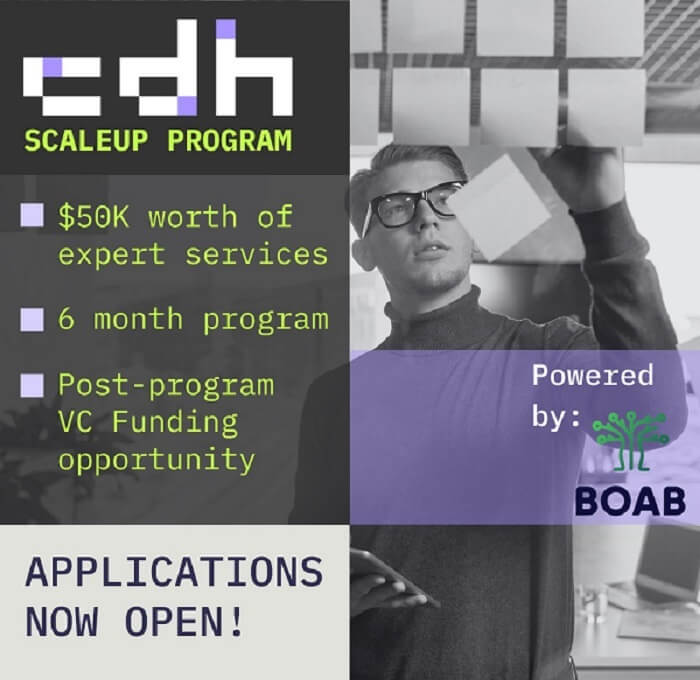 cdh
SCALEUP PROGRAM

$50K worth of expert services

6 month program

Post-program VC Funding opportunity

Powered by:

BOAB

APPLICATIONS NOW OPEN!